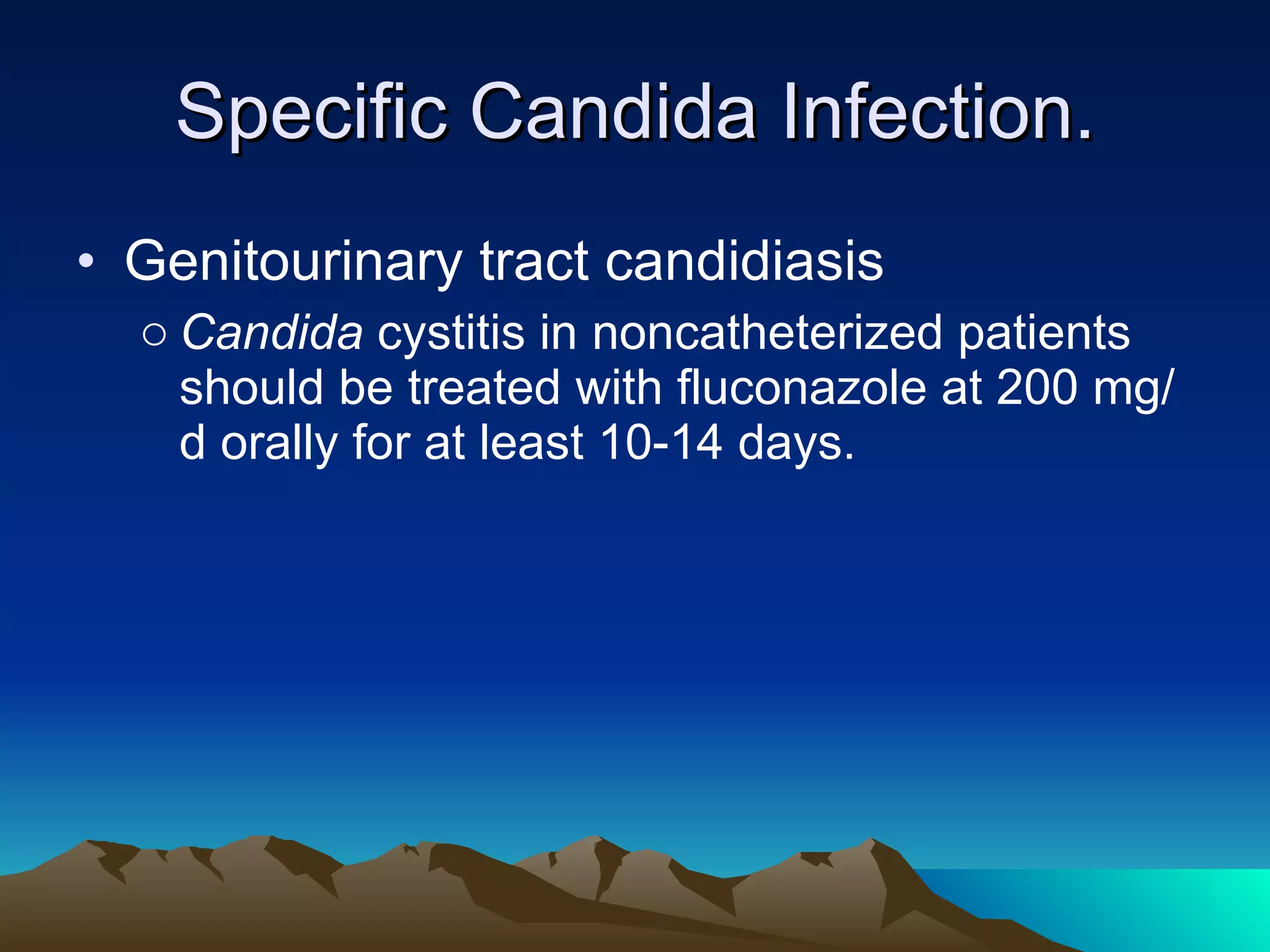 Specific Candida Infection.

• Genitourinary tract candidiasis

○ Candida cystitis in noncatheterized patients should be treated with fluconazole at 200 mg/d orally for at least 10-14 days.